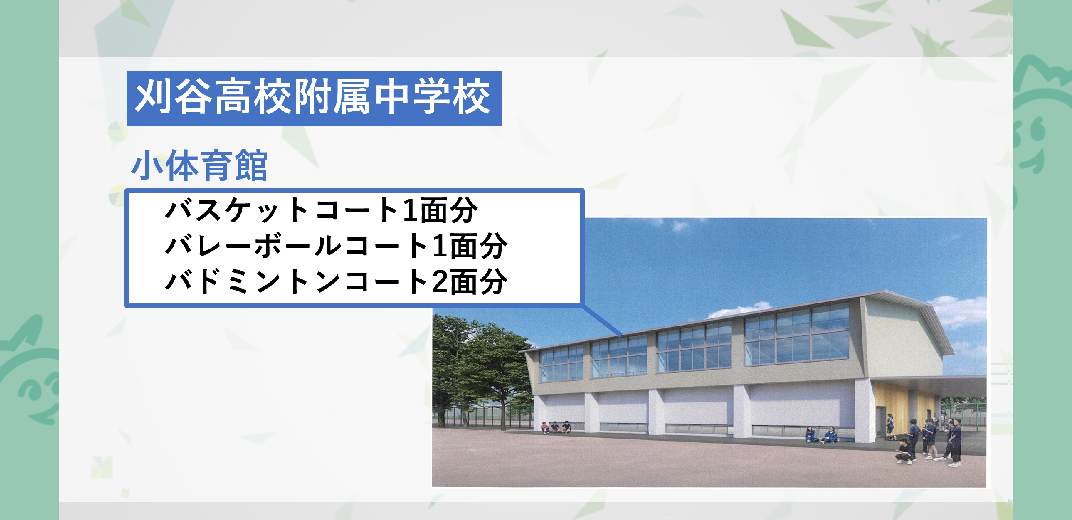 刈谷高校附属中学校

小体育館

バスケットコート1面分
バレーボールコート1面分
バドミントンコート2面分